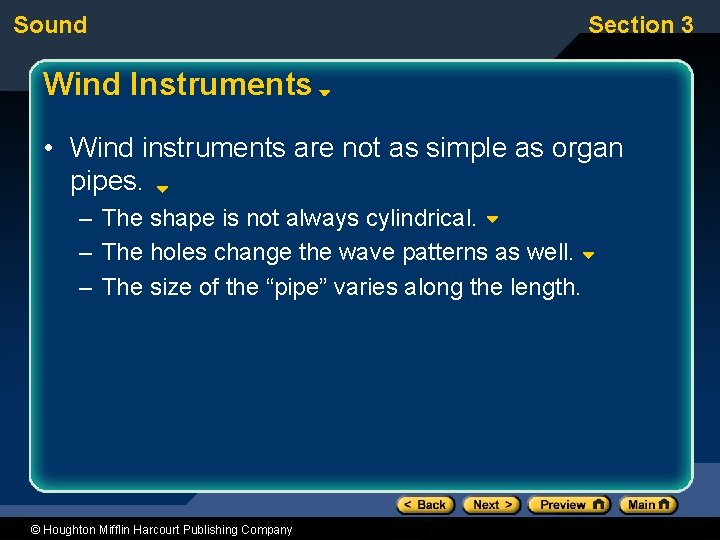 Sound

Section 3

Wind Instruments

• Wind instruments are not as simple as organ pipes.

– The shape is not always cylindrical.

– The holes change the wave patterns as well.

– The size of the “pipe” varies along the length.

< Back Next > Preview Main

© Houghton Mifflin Harcourt Publishing Company